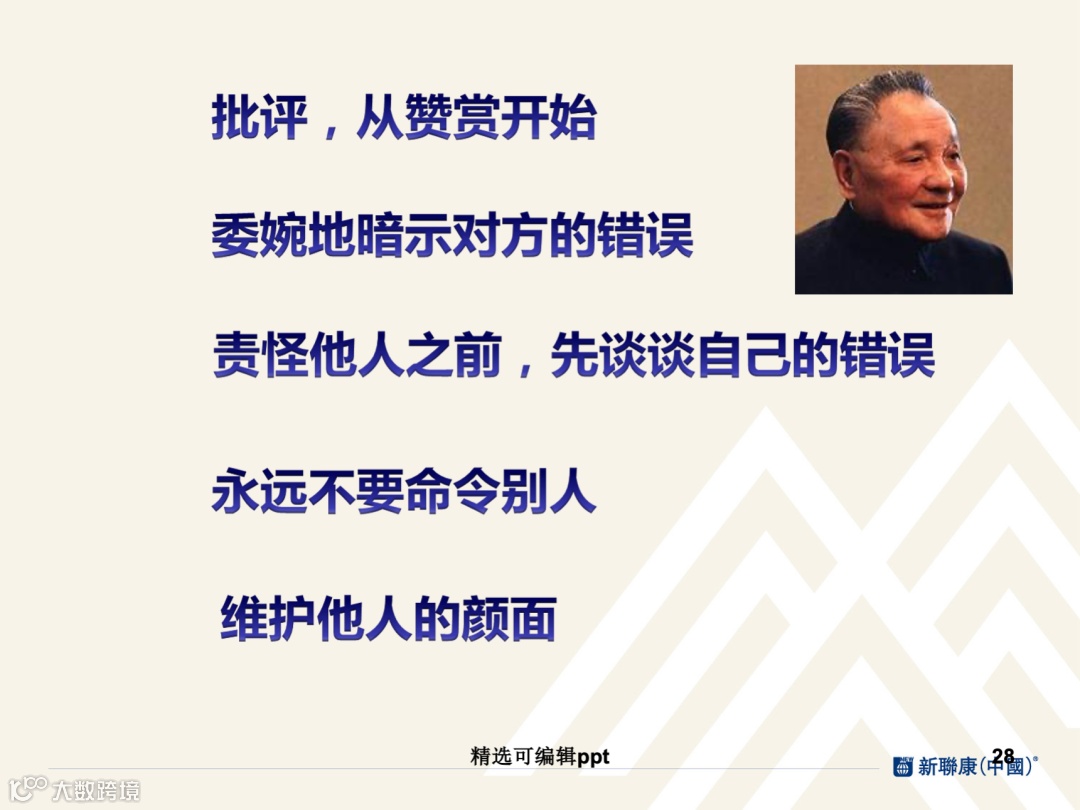 批评，从赞赏开始

委婉地暗示对方的错误

责怪他人之前，先谈谈自己的错误

永远不要命令别人

维护他人的颜面

精选可编辑ppt

28

新聯康(中國)®

大数跨境